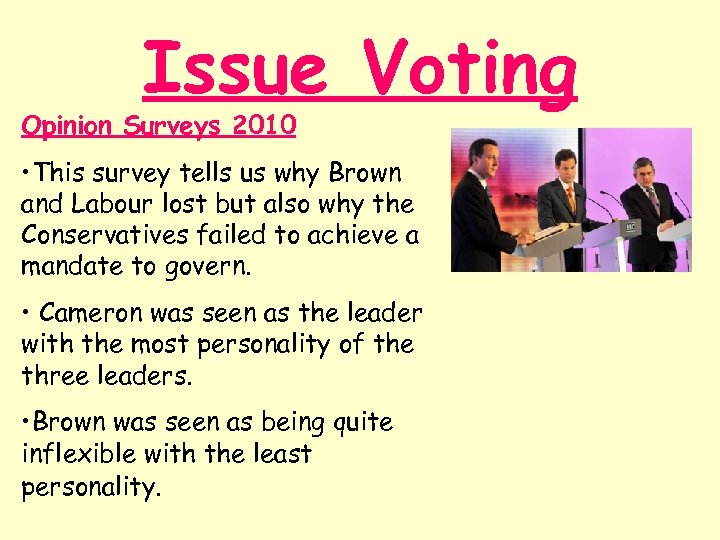 Issue Voting

Opinion Surveys 2010

•This survey tells us why Brown and Labour lost but also why the Conservatives failed to achieve a mandate to govern.

• Cameron was seen as the leader with the most personality of the three leaders.

•Brown was seen as being quite inflexible with the least personality.